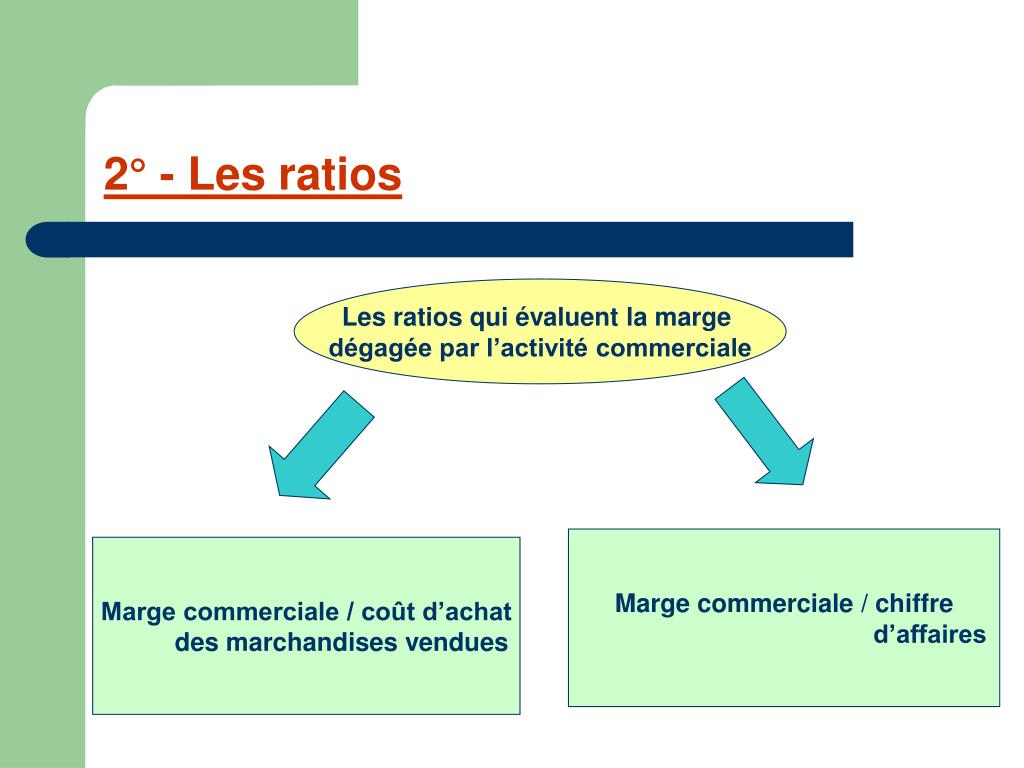 2° - Les ratios

Les ratios qui évaluent la marge dégagée par l’activité commerciale

Marge commerciale / coût d’achat des marchandises vendues

Marge commerciale / chiffre d’affaires